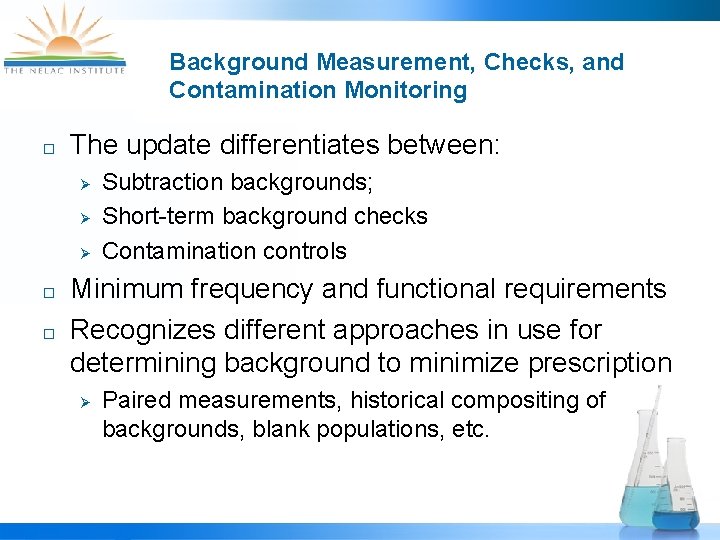 THE NELAC INSTITUTE

Background Measurement, Checks, and Contamination Monitoring

□ The update differentiates between:
➢ Subtraction backgrounds;
➢ Short-term background checks
➢ Contamination controls

□ Minimum frequency and functional requirements

□ Recognizes different approaches in use for determining background to minimize prescription
➢ Paired measurements, historical compositing of backgrounds, blank populations, etc.